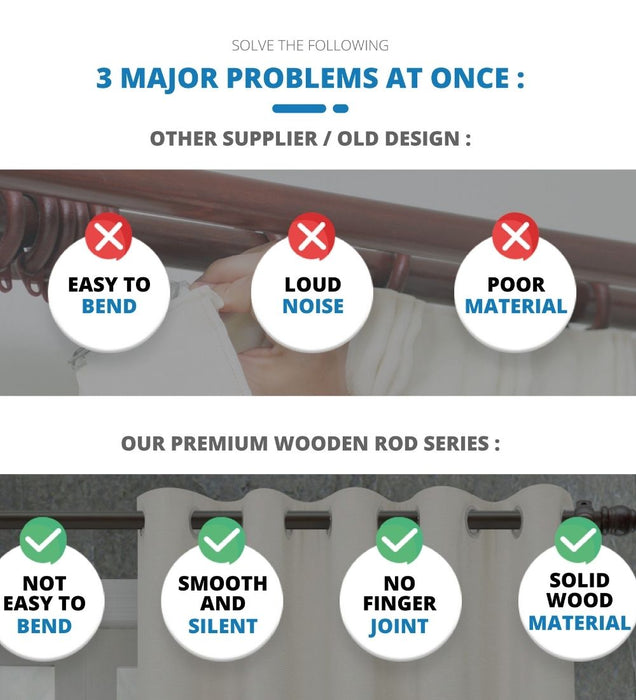 SOLVE THE FOLLOWING

3 MAJOR PROBLEMS AT ONCE :

OTHER SUPPLIER / OLD DESIGN :

EASY TO BEND

LOUD NOISE

POOR MATERIAL

OUR PREMIUM WOODEN ROD SERIES :

NOT EASY TO BEND

SMOOTH AND SILENT

NO FINGER JOINT

SOLID WOOD MATERIAL